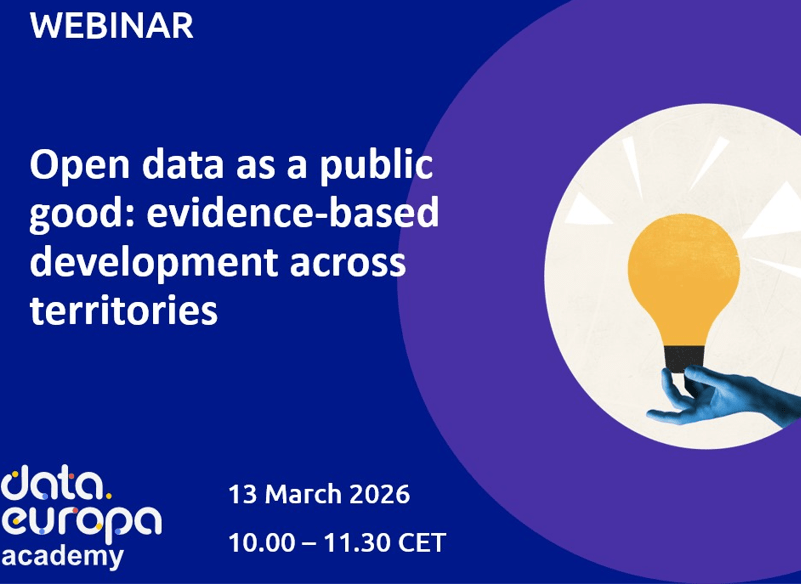 WEBINAR

Open data as a public good: evidence-based development across territories

data.
europa
academy

13 March 2026

10.00 – 11.30 CET